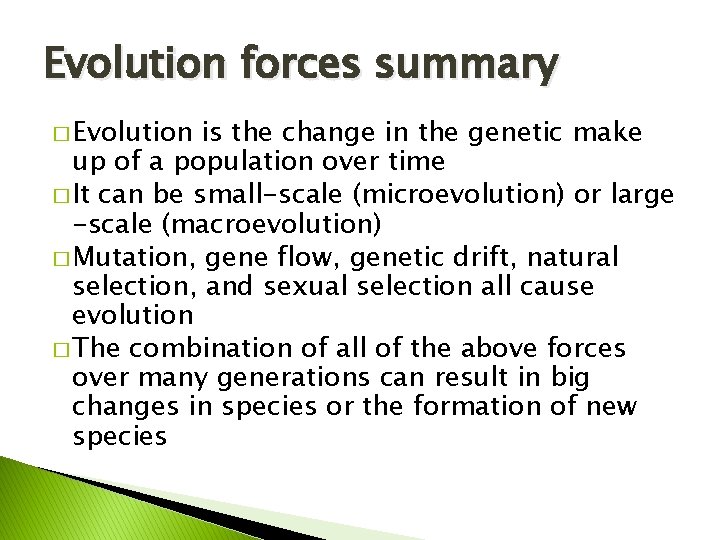 Evolution forces summary

□ Evolution is the change in the genetic make up of a population over time

□ It can be small-scale (microevolution) or large -scale (macroevolution)

□ Mutation, gene flow, genetic drift, natural selection, and sexual selection all cause evolution

□ The combination of all of the above forces over many generations can result in big changes in species or the formation of new species